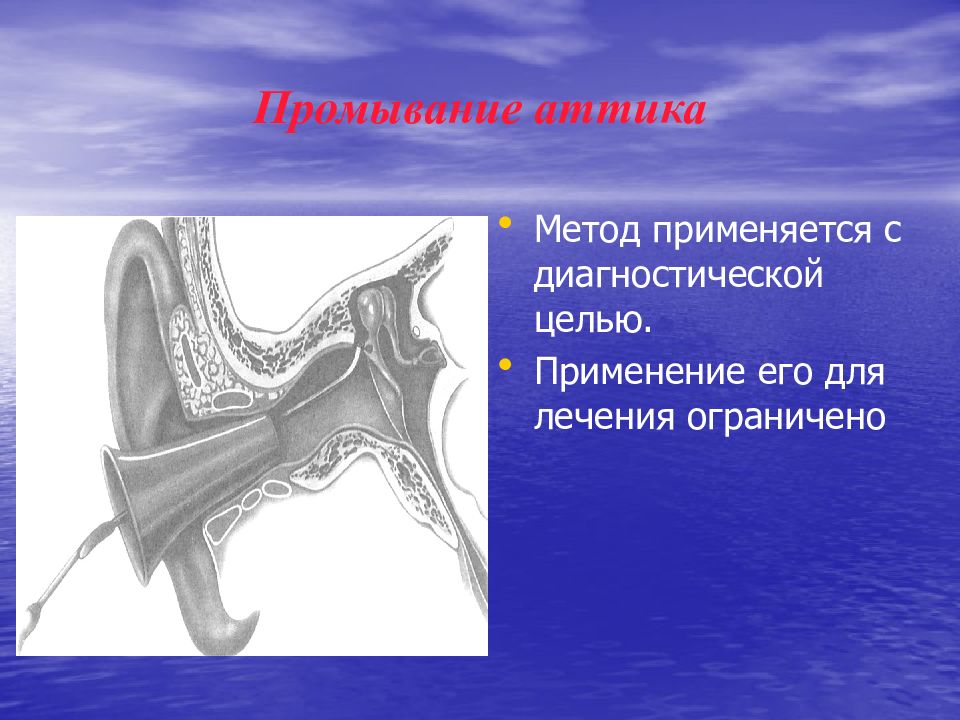 Промывание аттика

• Метод применяется с диагностической целью.

• Применение его для лечения ограничено